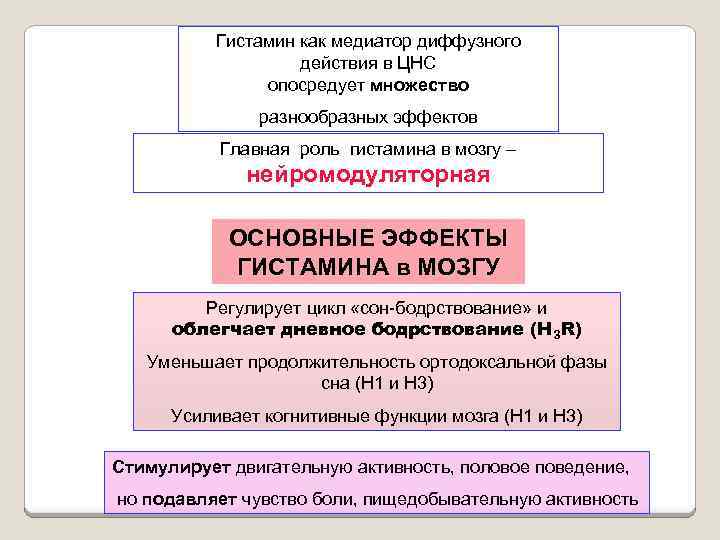 Гистамин как медиатор диффузного действия в ЦНС опосредует множество

разнообразных эффектов

Главная роль гистамина в мозгу – нейромодуляторная

ОСНОВНЫЕ ЭФФЕКТЫ ГИСТАМИНА в МОЗГУ

Регулирует цикл «сон-бодрствование» и облегчает дневное бодрствование ($H_3R$)

Уменьшает продолжительность ортодоксальной фазы сна (Н1 и Н3)

Усиливает когнитивные функции мозга (Н1 и Н3)

Стимулирует двигательную активность, половое поведение,

но подавляет чувство боли, пищедобывательную активность